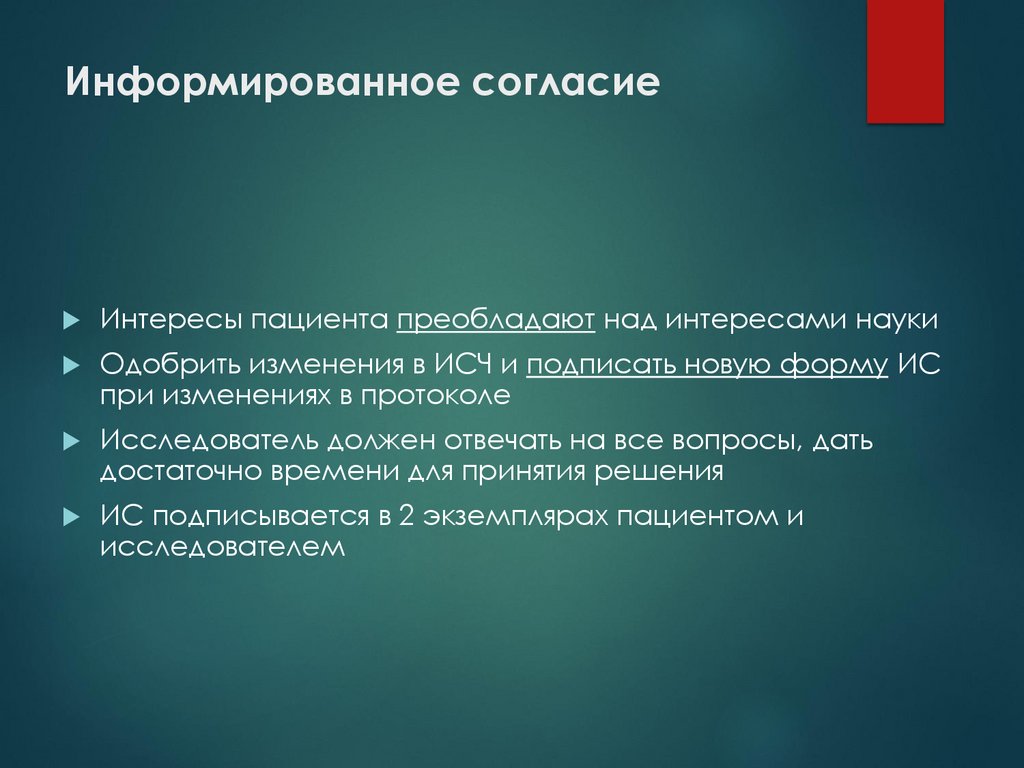 Информированное согласие

Интересы пациента преобладают над интересами науки

Одобрить изменения в ИСЧ и подписать новую форму ИС при изменениях в протоколе

Исследователь должен отвечать на все вопросы, дать достаточно времени для принятия решения

ИС подписывается в 2 экземплярах пациентом и исследователем